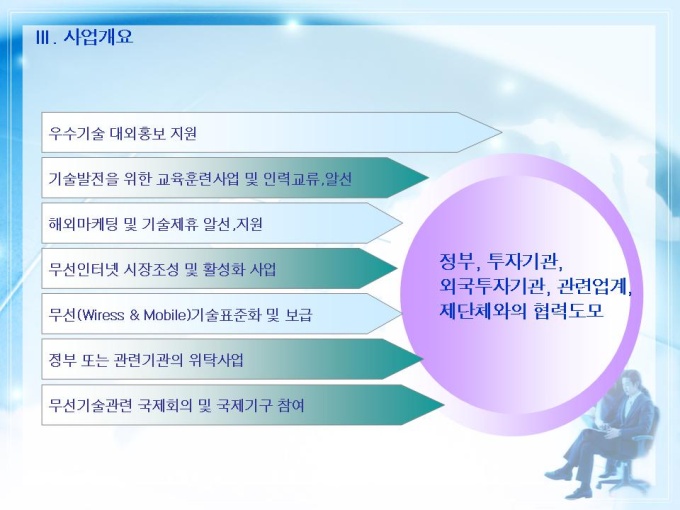 Ⅲ. 사업개요

우수기술 대외홍보 지원

기술발전을 위한 교육훈련사업 및 인력교류,알선

해외마케팅 및 기술제휴 알선,지원

무선인터넷 시장조성 및 활성화 사업

무선(Wiress & Mobile)기술표준화 및 보급

정부 또는 관련기관의 위탁사업

무선기술관련 국제회의 및 국제기구 참여

정부, 투자기관, 외국투자기관, 관련업계, 제단체와의 협력도모